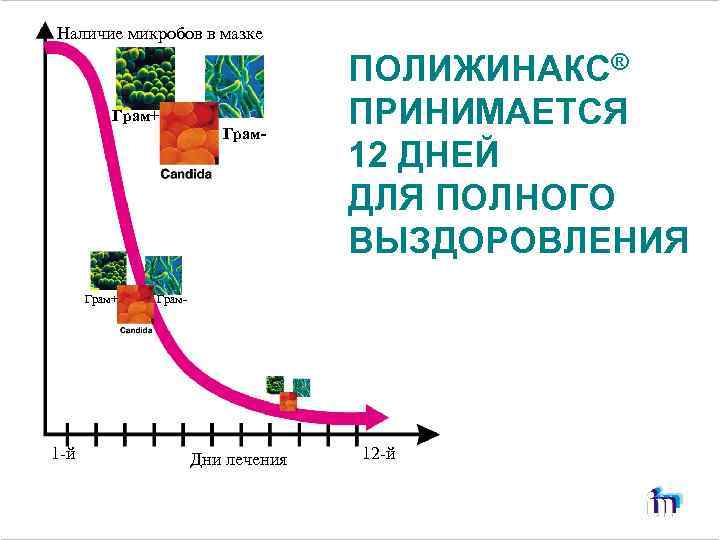 Наличие микробов в мазке

Грам+

Грам-

Candida

Грам+

Грам-

Candida

1-й

Дни лечения

12-й

ПОЛИЖИНАКС®
ПРИНИМАЕТСЯ
12 ДНЕЙ
ДЛЯ ПОЛНОГО
ВЫЗДОРОВЛЕНИЯ